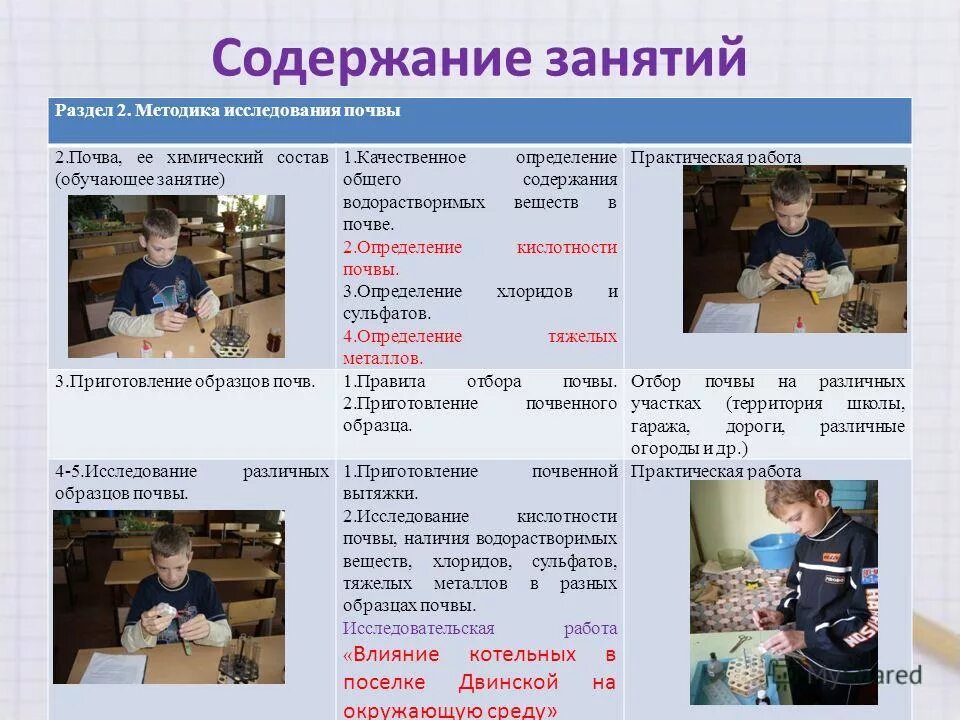 Содержание занятий

| Раздел 2. Методика исследования почвы | | |
|---|---|---|
| 2.Почва, ее химический состав (обучающее занятие) | 1.Качественное определение общего содержания водорастворимых веществ в почве. 2.Определение кислотности почвы. 3.Определение хлоридов и сульфатов. 4.Определение тяжелых металлов. | Практическая работа |
| 3.Приготовление образцов почв. | 1.Правила отбора почвы. 2.Приготовление почвенного образца. | Отбор почвы на различных участках (территория школы, гаража, дороги, различные огороды и др.) |
| 4-5.Исследование различных образцов почвы. | 1.Приготовление почвенной вытяжки. 2.Исследование кислотности почвы, наличия водорастворимых веществ, хлоридов, сульфатов, тяжелых металлов в разных образцах почвы. Исследовательская работа «Влияние котельных в поселке Двинской на окружающую среду» | Практическая работа |

MyShared